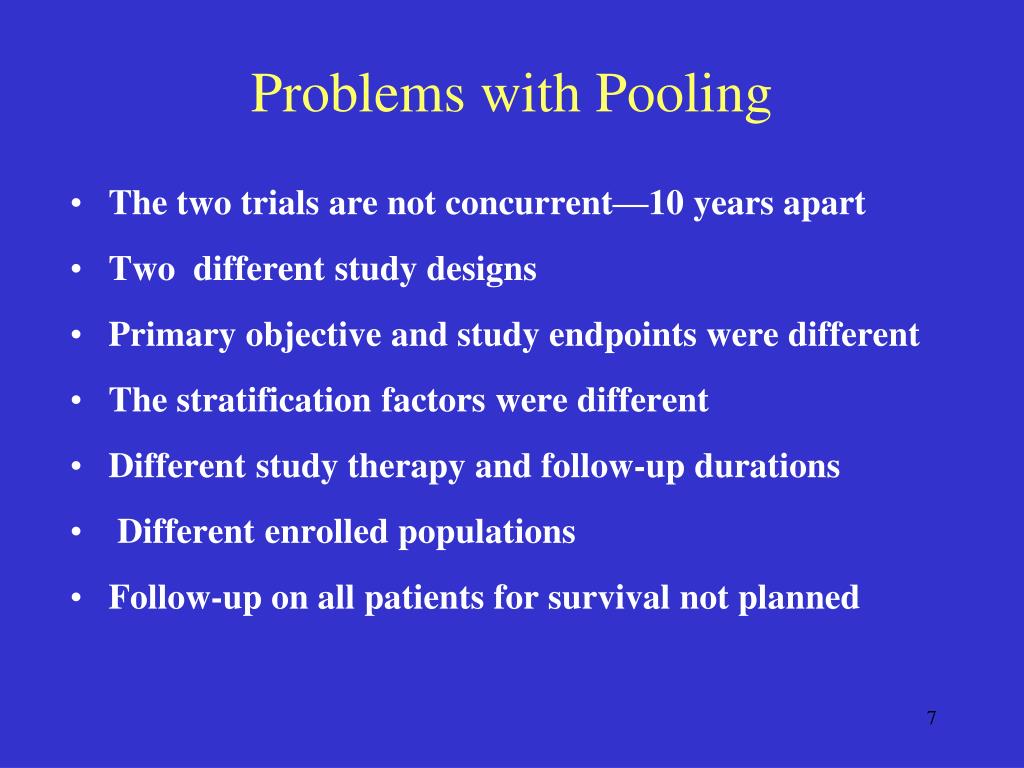 Problems with Pooling

• The two trials are not concurrent—10 years apart
• Two different study designs
• Primary objective and study endpoints were different
• The stratification factors were different
• Different study therapy and follow-up durations
• Different enrolled populations
• Follow-up on all patients for survival not planned

7